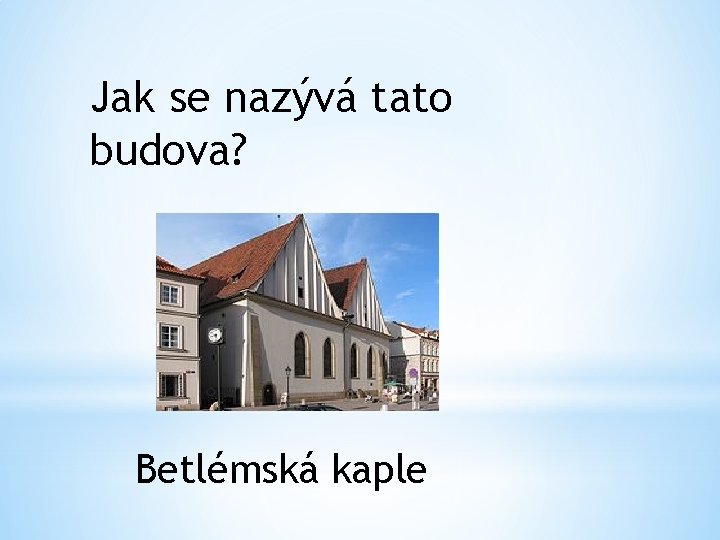 Jak se nazývá tato budova?

Betlémská kaple